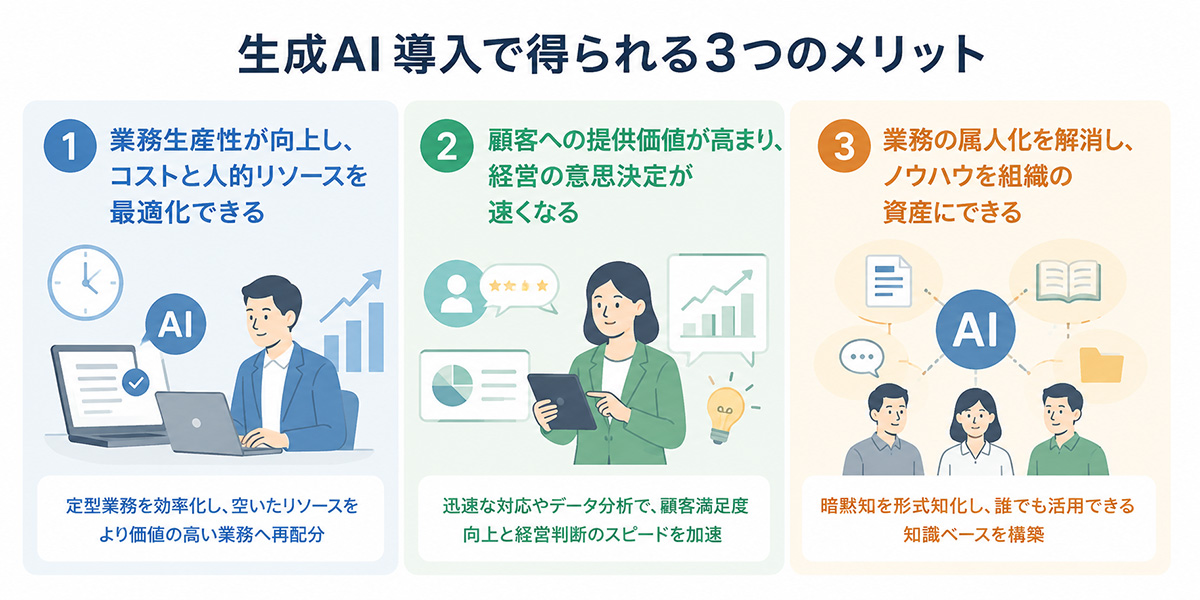 生成AI 導入で得られる3つのメリット

1 業務生産性が向上し、コストと人的リソースを最適化できる

AI

定型業務を効率化し、空いたリソースをより価値の高い業務へ再配分

2 顧客への提供価値が高まり、経営の意思決定が速くなる

迅速な対応やデータ分析で、顧客満足度向上と経営判断のスピードを加速

3 業務の属人化を解消し、ノウハウを組織の資産にできる

AI

暗黙知を形式知化し、誰でも活用できる知識ベースを構築